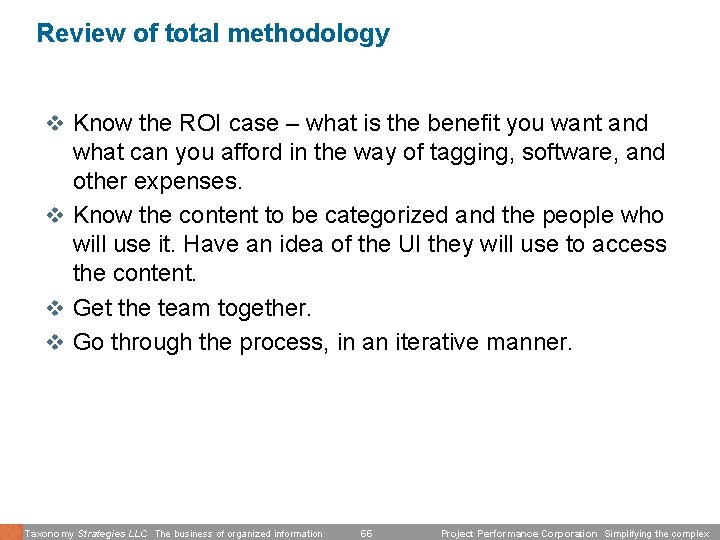 Review of total methodology

❖ Know the ROI case – what is the benefit you want and what can you afford in the way of tagging, software, and other expenses.

❖ Know the content to be categorized and the people who will use it. Have an idea of the UI they will use to access the content.

❖ Get the team together.

❖ Go through the process, in an iterative manner.

Taxonomy Strategies LLC The business of organized information 66 Project Performance Corporation Simplifying the complex